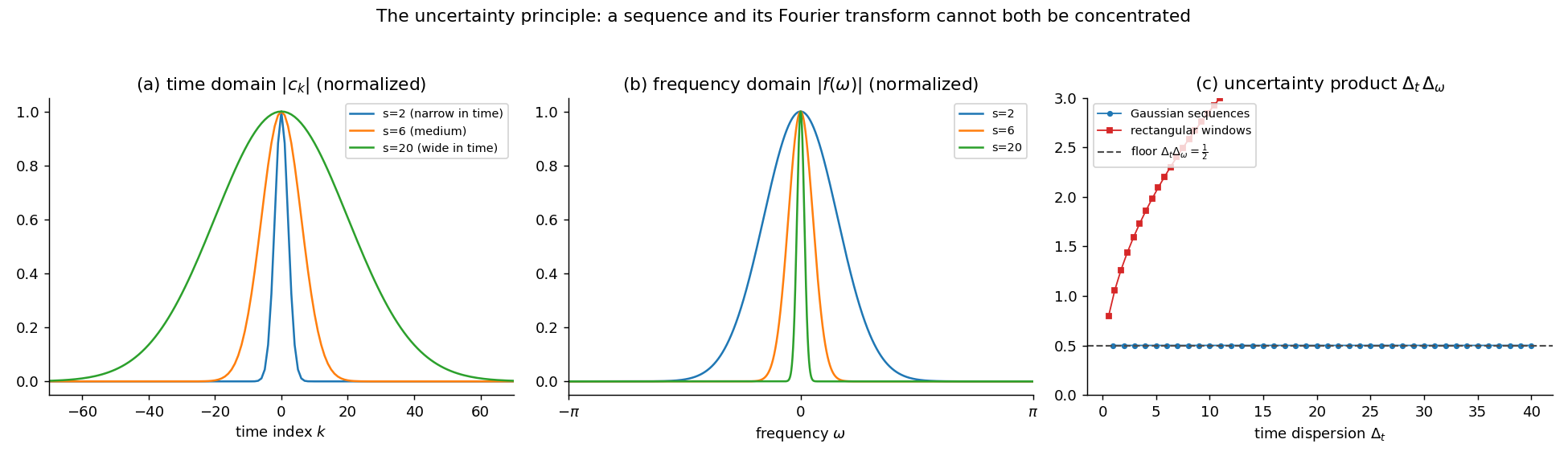 The uncertainty principle: a sequence and its Fourier transform cannot both be concentrated

(a) time domain $|c_k|$ (normalized)

s=2 (narrow in time)
s=6 (medium)
s=20 (wide in time)

1.0
0.8
0.6
0.4
0.2
0.0

−60 −40 −20 0 20 40 60

time index $k$

(b) frequency domain $|f(\omega)|$ (normalized)

s=2
s=6
s=20

1.0
0.8
0.6
0.4
0.2
0.0

$-\pi$ 0 $\pi$

frequency $\omega$

(c) uncertainty product $\Delta_t \Delta_\omega$

Gaussian sequences
rectangular windows
floor $\Delta_t \Delta_\omega = \frac{1}{2}$

3.0
2.5
2.0
1.5
1.0
0.5
0.0

0 5 10 15 20 25 30 35 40

time dispersion $\Delta_t$